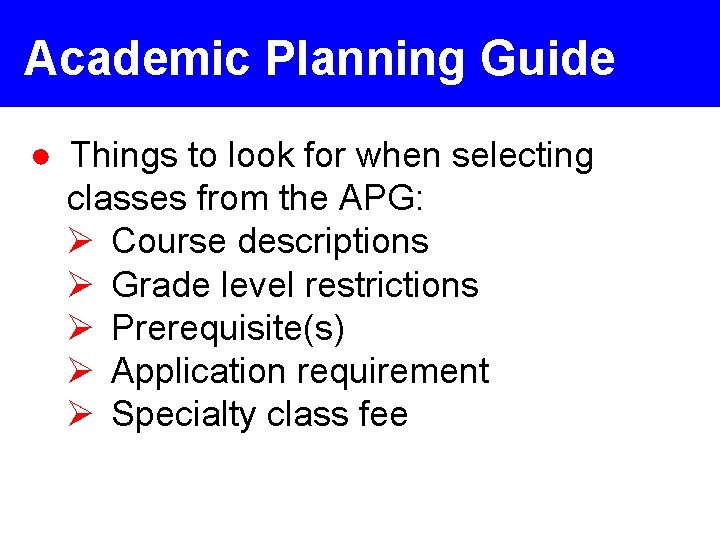 Academic Planning Guide

● Things to look for when selecting classes from the APG:
➢ Course descriptions
➢ Grade level restrictions
➢ Prerequisite(s)
➢ Application requirement
➢ Specialty class fee